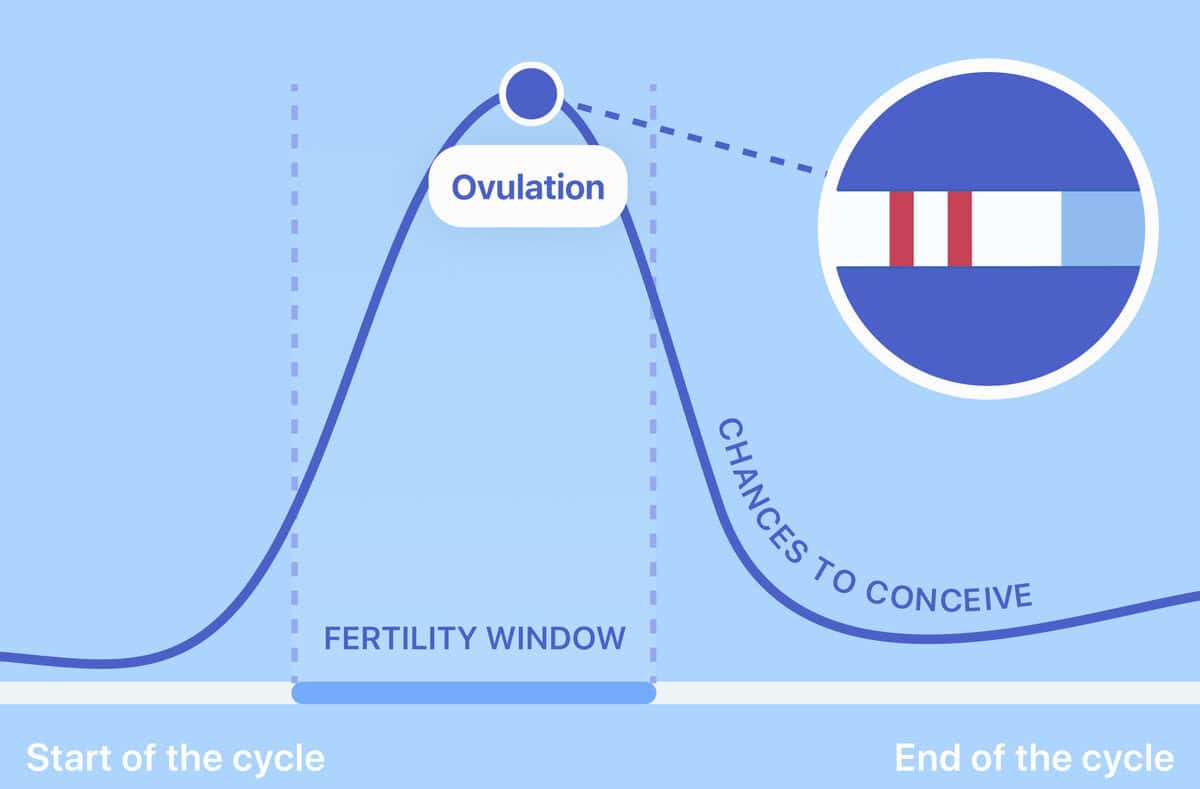 Ovulation

CHANCES TO CONCEIVE

FERTILITY WINDOW

Start of the cycle

End of the cycle